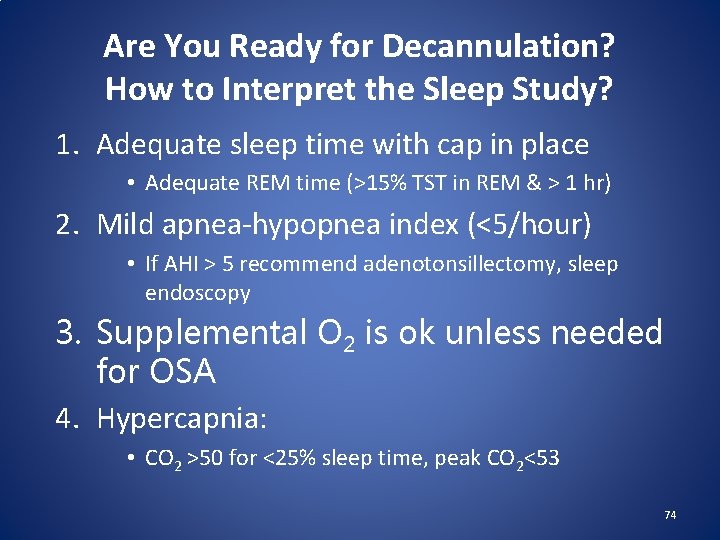 Are You Ready for Decannulation?
How to Interpret the Sleep Study?

1. Adequate sleep time with cap in place
• Adequate REM time (>15% TST in REM & > 1 hr)

2. Mild apnea-hypopnea index (<5/hour)
• If AHI > 5 recommend adenotonsillectomy, sleep endoscopy

3. Supplemental $O_2$ is ok unless needed for OSA

4. Hypercapnia:
• $CO_2$ >50 for <25% sleep time, peak $CO_2$<53

74